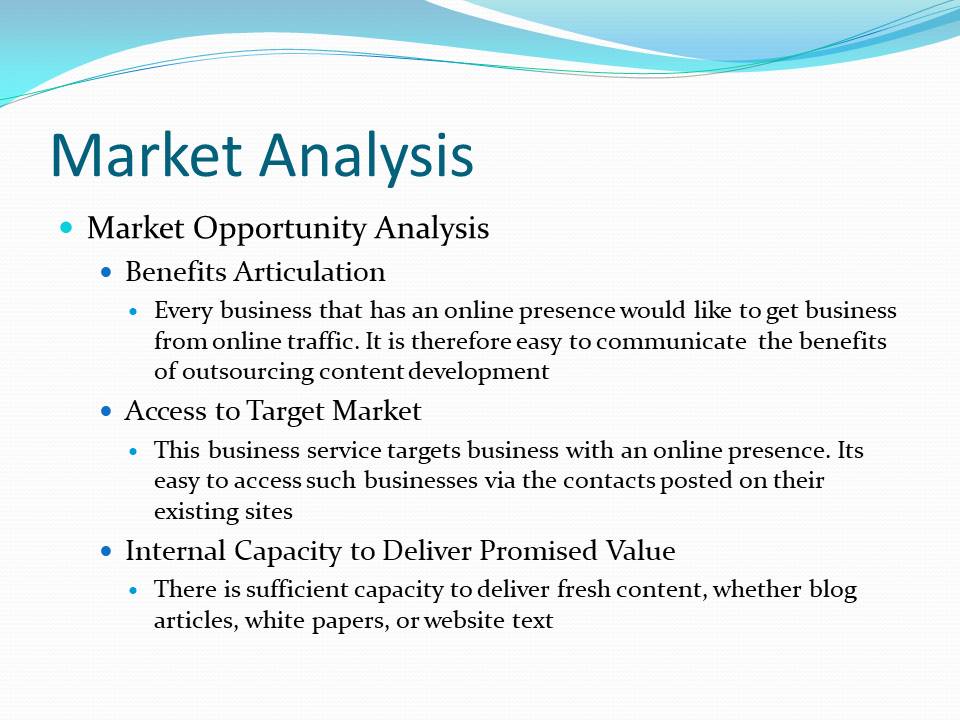 Market Analysis

- Market Opportunity Analysis
  - Benefits Articulation
    - Every business that has an online presence would like to get business from online traffic. It is therefore easy to communicate the benefits of outsourcing content development
  - Access to Target Market
    - This business service targets business with an online presence. Its easy to access such businesses via the contacts posted on their existing sites
  - Internal Capacity to Deliver Promised Value
    - There is sufficient capacity to deliver fresh content, whether blog articles, white papers, or website text